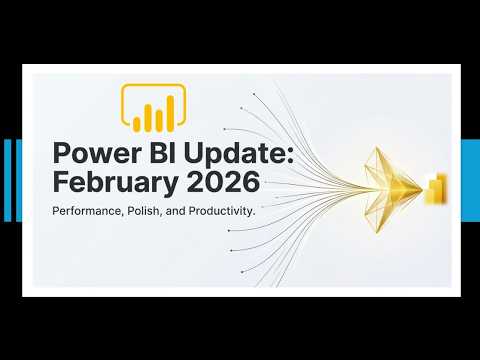 Power BI Update: February 2026

Performance, Polish, and Productivity.